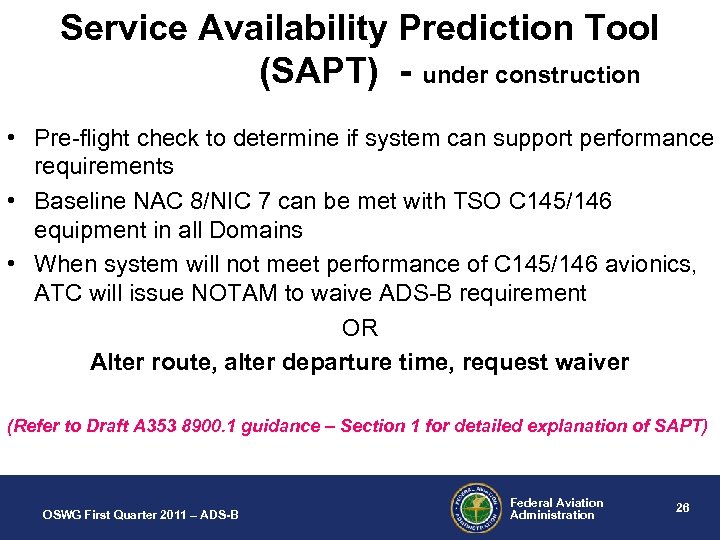 Service Availability Prediction Tool (SAPT) - under construction

• Pre-flight check to determine if system can support performance requirements

• Baseline NAC 8/NIC 7 can be met with TSO C145/146 equipment in all Domains

• When system will not meet performance of C145/146 avionics, ATC will issue NOTAM to waive ADS-B requirement

OR

Alter route, alter departure time, request waiver

(Refer to Draft A353 8900.1 guidance – Section 1 for detailed explanation of SAPT)

OSWG First Quarter 2011 – ADS-B

FEDERAL AVIATION ADMINISTRATION

Federal Aviation Administration

26